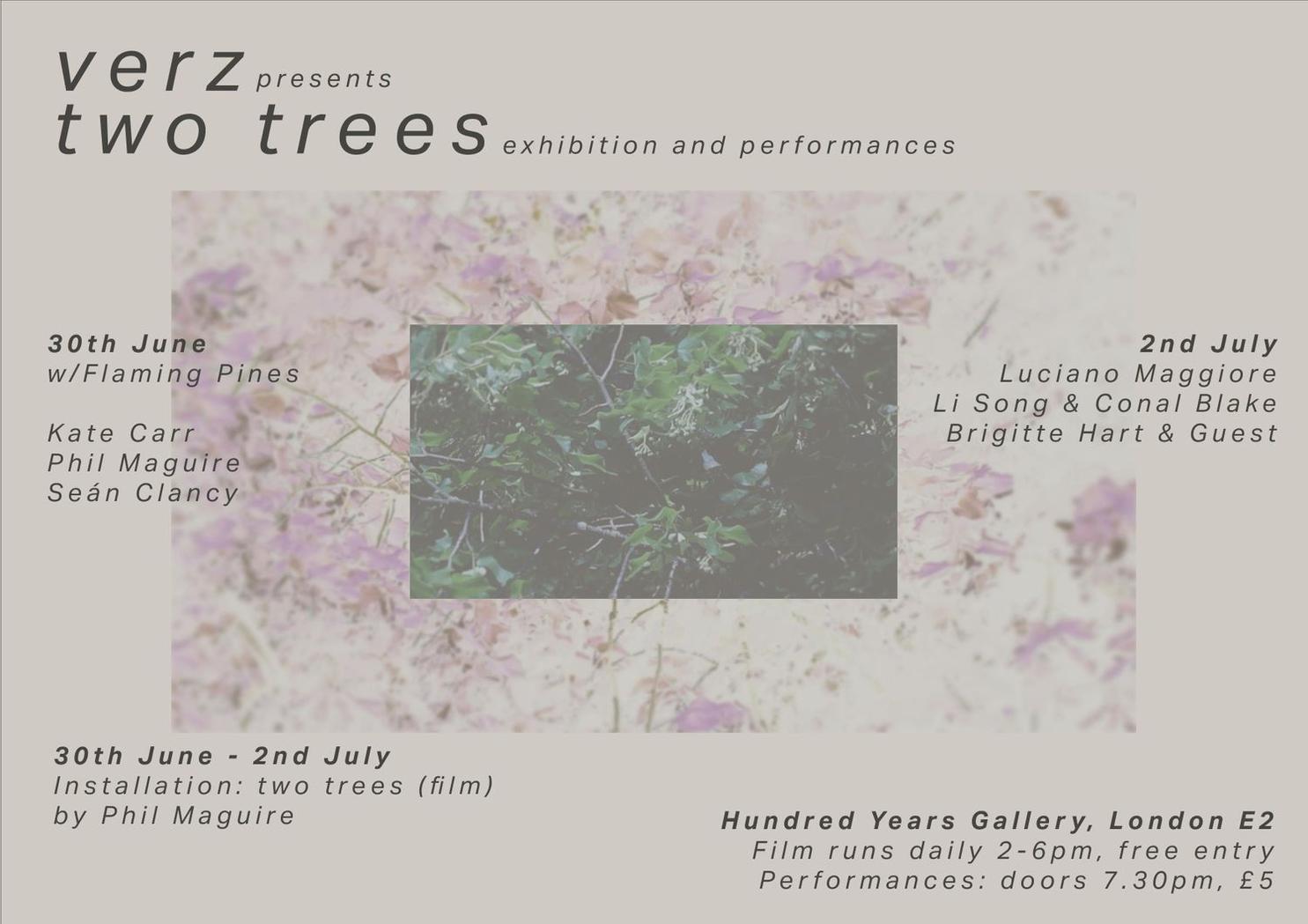 verz presents
two trees exhibition and performances

30th June
w/Flaming Pines

Kate Carr
Phil Maguire
Seán Clancy

2nd July
Luciano Maggiore
Li Song & Conal Blake
Brigitte Hart & Guest

30th June - 2nd July
Installation: two trees (film)
by Phil Maguire

Hundred Years Gallery, London E2
Film runs daily 2-6pm, free entry
Performances: doors 7.30pm, £5